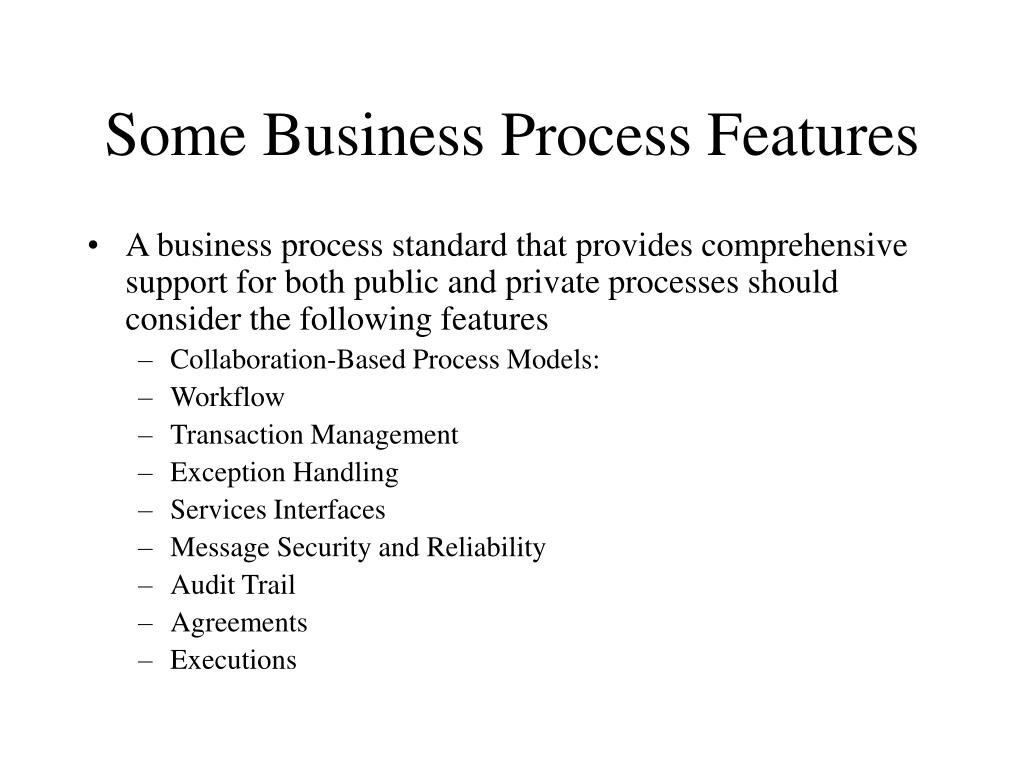 Some Business Process Features

• A business process standard that provides comprehensive support for both public and private processes should consider the following features
– Collaboration-Based Process Models:
– Workflow
– Transaction Management
– Exception Handling
– Services Interfaces
– Message Security and Reliability
– Audit Trail
– Agreements
– Executions